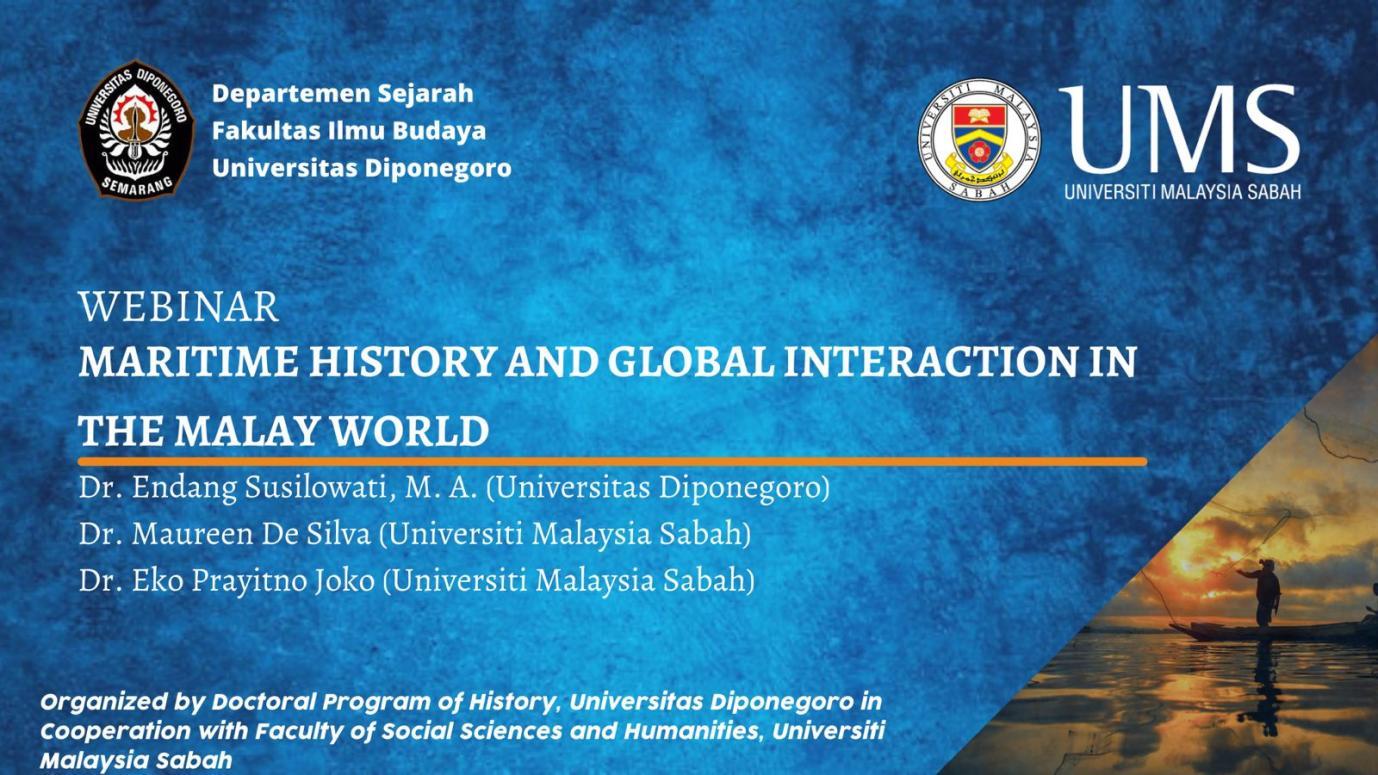 UNIVERSITAS DIPONEGORO
SEMARANG

Departemen Sejarah
Fakultas Ilmu Budaya
Universitas Diponegoro

UNIVERSITI MALAYSIA SABAH

UMS
UNIVERSITI MALAYSIA SABAH

WEBINAR
MARITIME HISTORY AND GLOBAL INTERACTION IN THE MALAY WORLD

Dr. Endang Susilowati, M. A. (Universitas Diponegoro)
Dr. Maureen De Silva (Universiti Malaysia Sabah)
Dr. Eko Prayitno Joko (Universiti Malaysia Sabah)

Organized by Doctoral Program of History, Universitas Diponegoro in Cooperation with Faculty of Social Sciences and Humanities, Universiti Malaysia Sabah